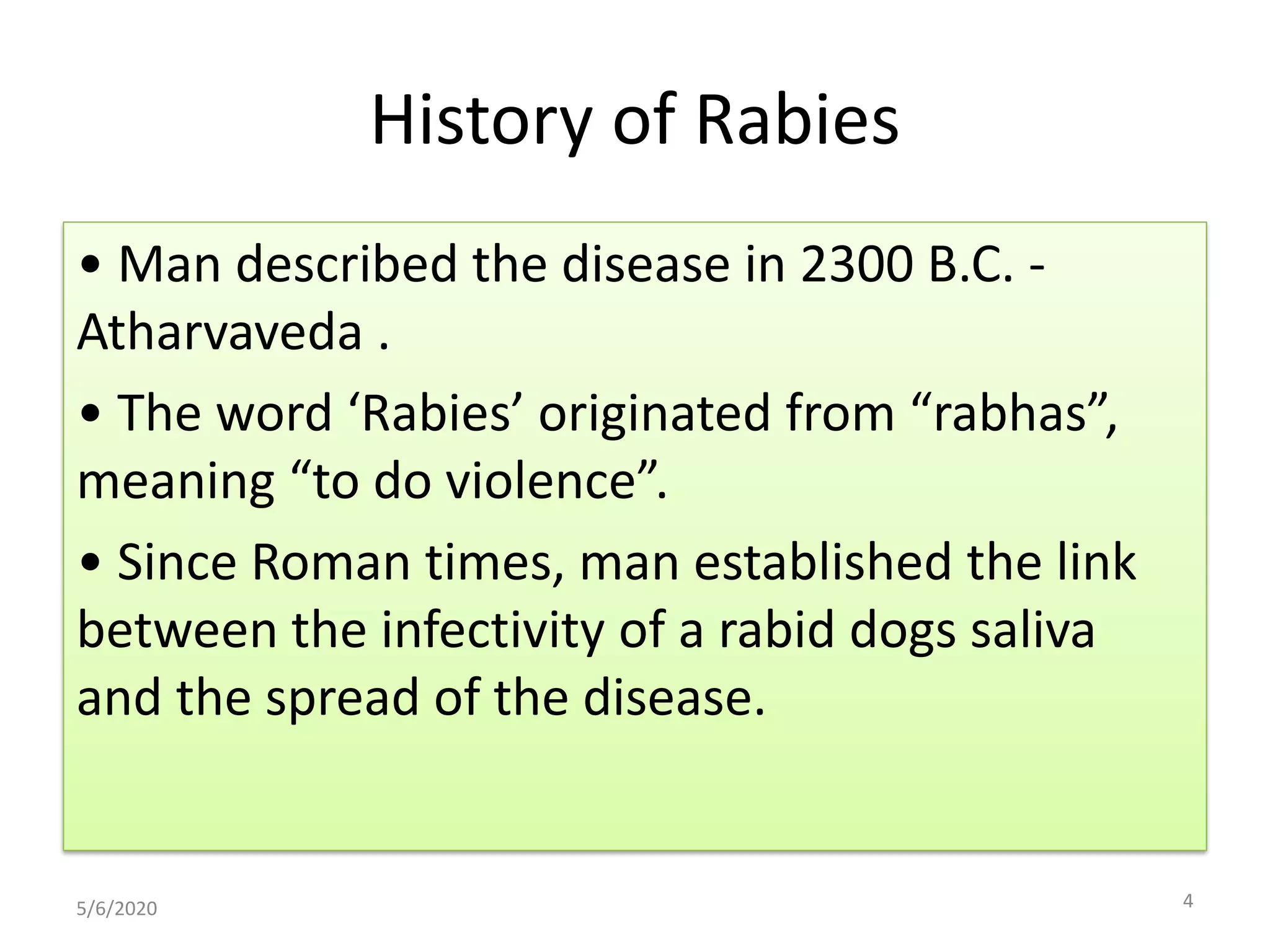 History of Rabies

• Man described the disease in 2300 B.C. - Atharvaveda .

• The word 'Rabies' originated from "rabhas", meaning "to do violence".

• Since Roman times, man established the link between the infectivity of a rabid dogs saliva and the spread of the disease.

5/6/2020

4